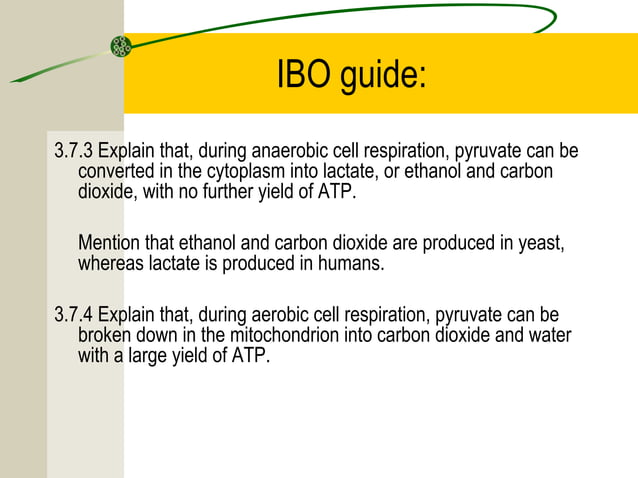 IBO guide:

3.7.3 Explain that, during anaerobic cell respiration, pyruvate can be converted in the cytoplasm into lactate, or ethanol and carbon dioxide, with no further yield of ATP.

Mention that ethanol and carbon dioxide are produced in yeast, whereas lactate is produced in humans.

3.7.4 Explain that, during aerobic cell respiration, pyruvate can be broken down in the mitochondrion into carbon dioxide and water with a large yield of ATP.